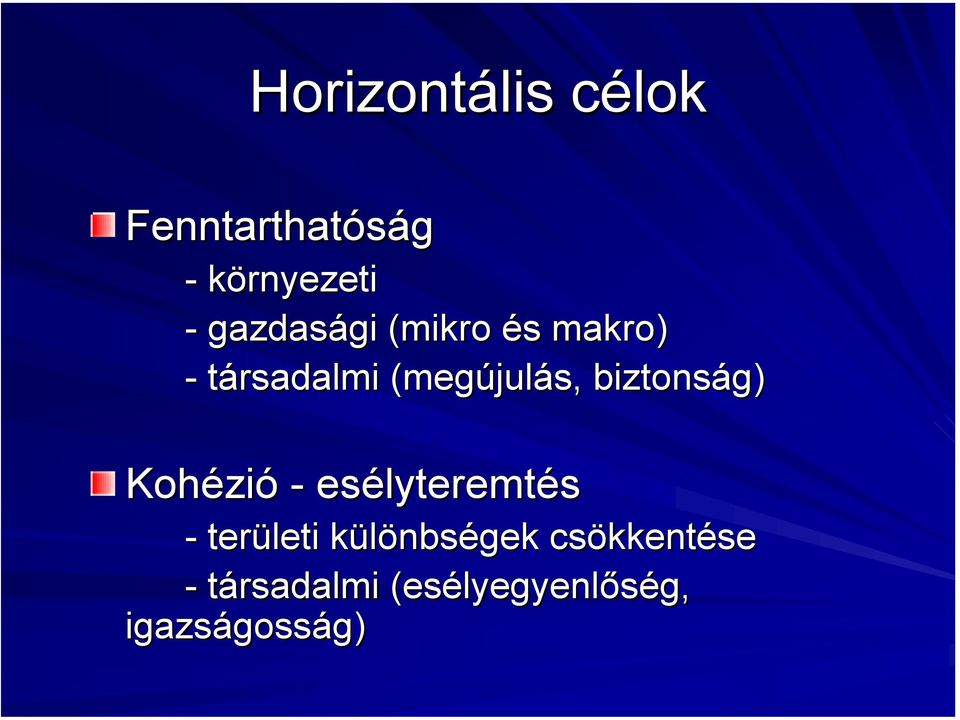 Horizontális célok

Fenntarthatóság
- környezeti
- gazdasági (mikro és makro)
- társadalmi (megújulás, biztonság)

Kohézió - esélyteremtés
- területi különbségek csökkentése
- társadalmi (esélyegyenlőség, igazságosság)